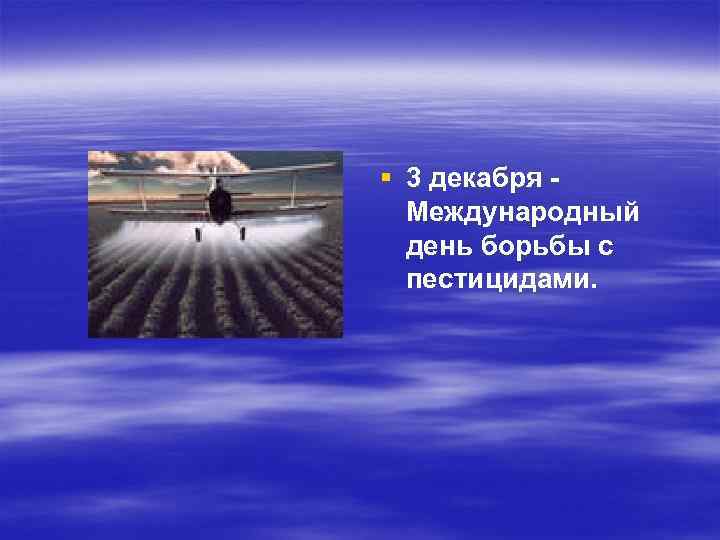 3 декабря - Международный день борьбы с пестицидами.